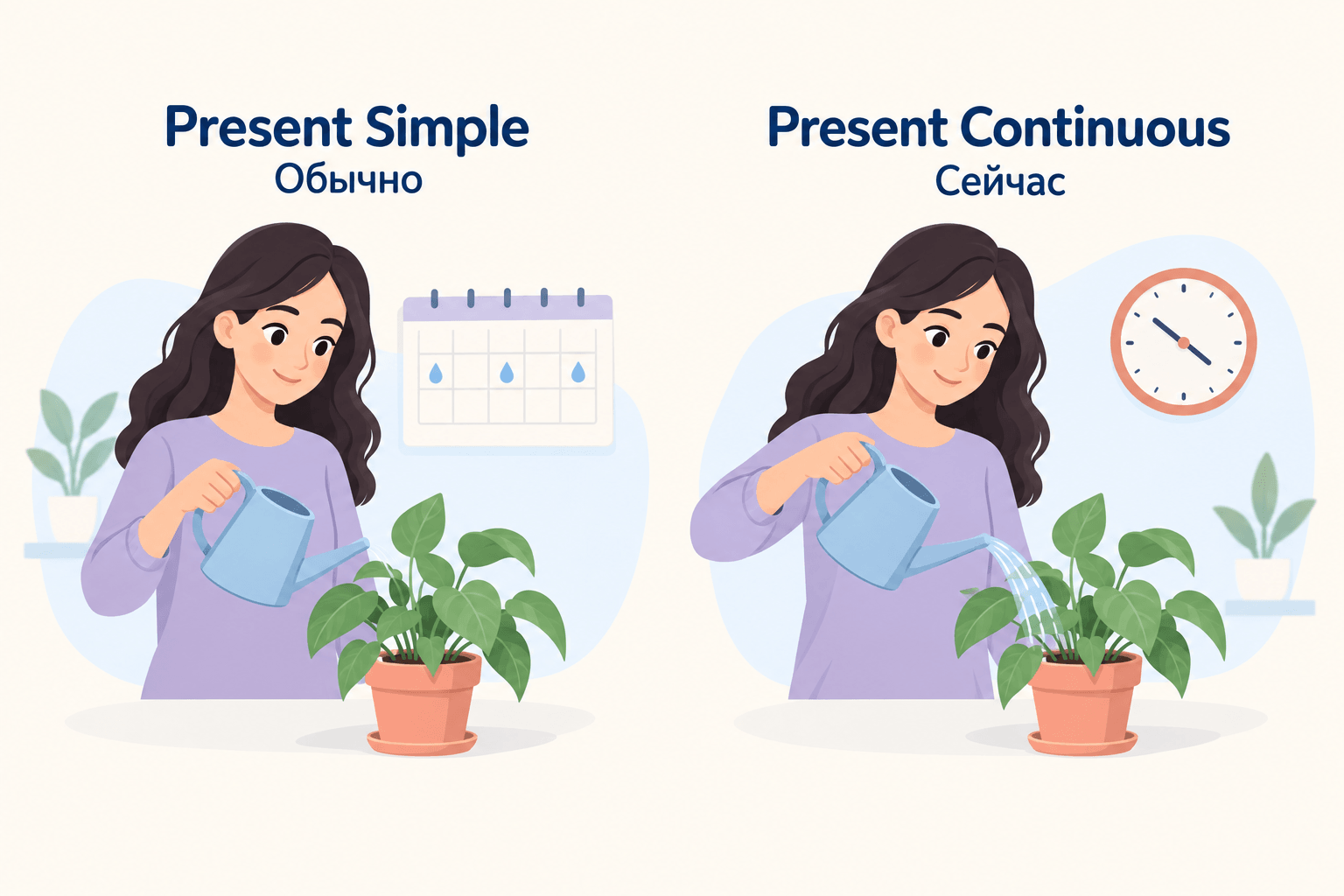 Present Simple
Обычно

Present Continuous
Сейчас